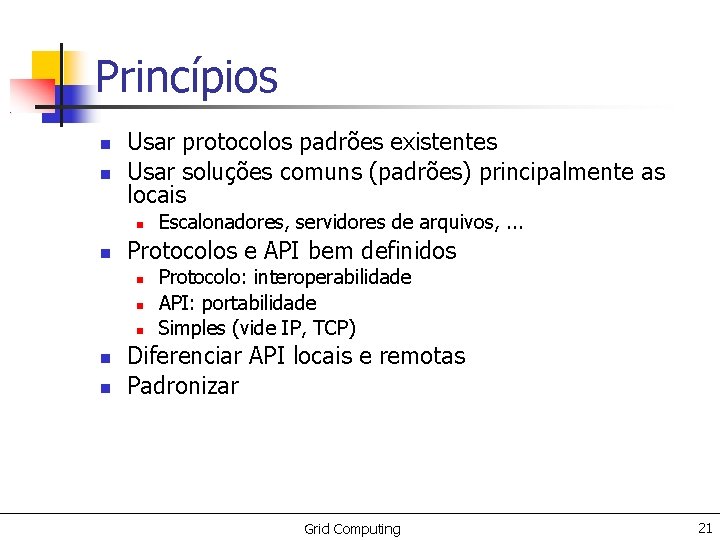 Princípios

- Usar protocolos padrões existentes
- Usar soluções comuns (padrões) principalmente as locais
  - Escalonadores, servidores de arquivos, ...
- Protocolos e API bem definidos
  - Protocolo: interoperabilidade
  - API: portabilidade
  - Simples (vide IP, TCP)
- Diferenciar API locais e remotas
- Padronizar

Grid Computing

21